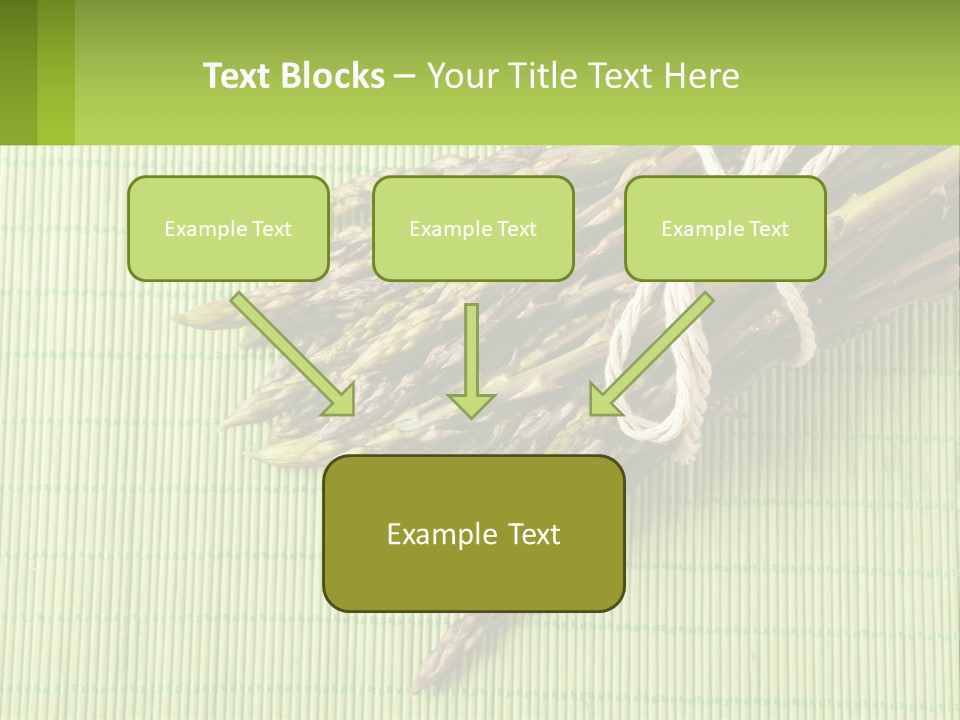 Text Blocks – Your Title Text Here

Example Text

Example Text

Example Text

Example Text